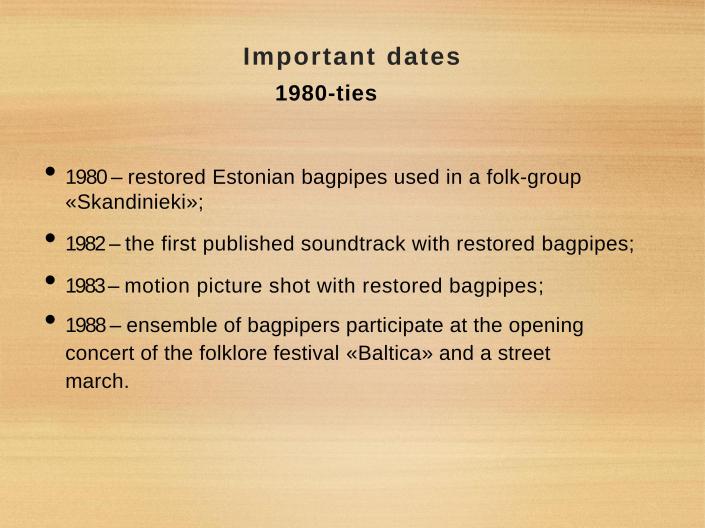 Important dates
1980-ties

• 1980 – restored Estonian bagpipes used in a folk-group «Skandinieki»;

• 1982 – the first published soundtrack with restored bagpipes;

• 1983 – motion picture shot with restored bagpipes;

• 1988 – ensemble of bagpipers participate at the opening concert of the folklore festival «Baltica» and a street march.